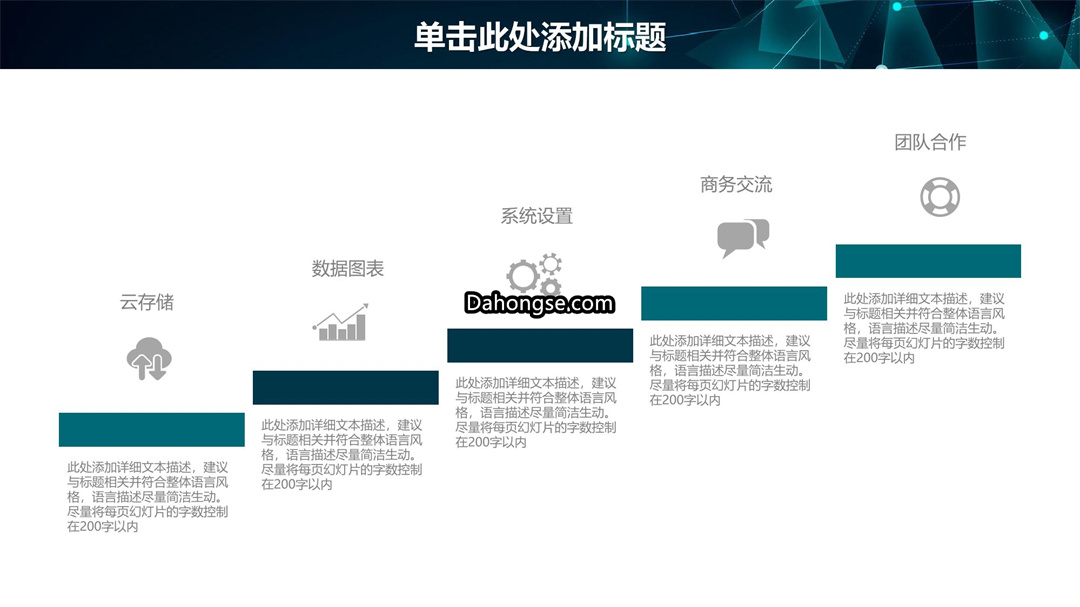 单击此处添加标题

云存储

此处添加详细文本描述，建议与标题相关并符合整体语言风格，语言描述尽量简洁生动。尽量将每页幻灯片的字数控制在200字以内

数据图表

此处添加详细文本描述，建议与标题相关并符合整体语言风格，语言描述尽量简洁生动。尽量将每页幻灯片的字数控制在200字以内

系统设置

Dahongse.com

此处添加详细文本描述，建议与标题相关并符合整体语言风格，语言描述尽量简洁生动。尽量将每页幻灯片的字数控制在200字以内

商务交流

此处添加详细文本描述，建议与标题相关并符合整体语言风格，语言描述尽量简洁生动。尽量将每页幻灯片的字数控制在200字以内

团队合作

此处添加详细文本描述，建议与标题相关并符合整体语言风格，语言描述尽量简洁生动。尽量将每页幻灯片的字数控制在200字以内